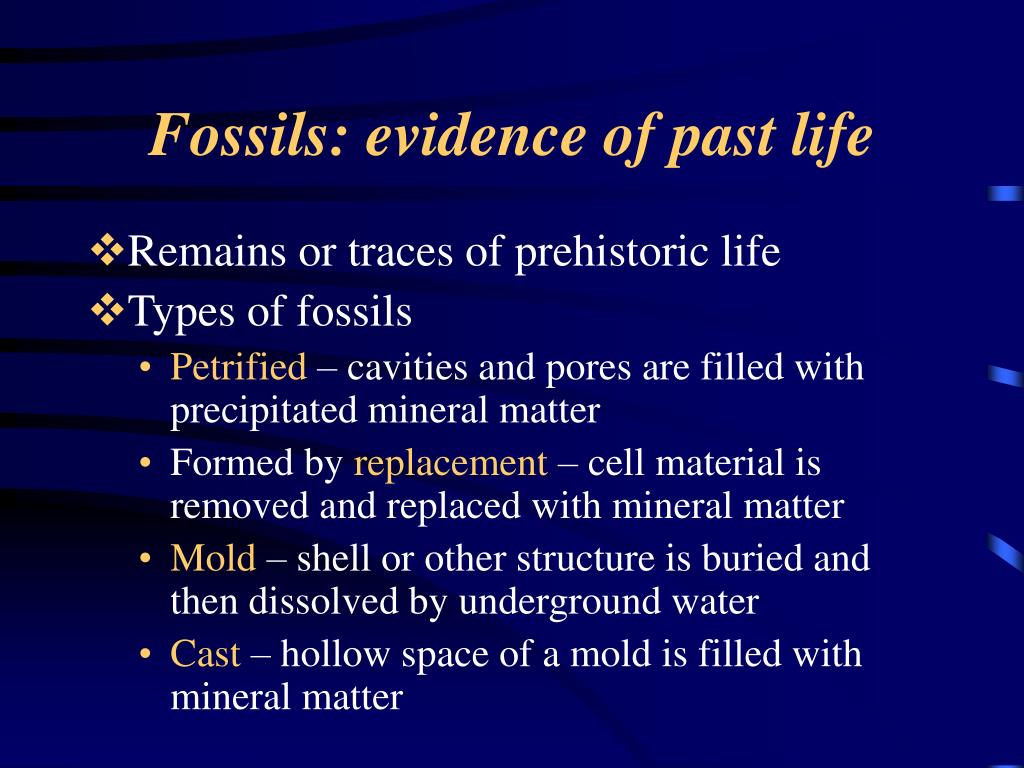 Fossils: evidence of past life

❖Remains or traces of prehistoric life

❖Types of fossils

• Petrified – cavities and pores are filled with precipitated mineral matter

• Formed by replacement – cell material is removed and replaced with mineral matter

• Mold – shell or other structure is buried and then dissolved by underground water

• Cast – hollow space of a mold is filled with mineral matter